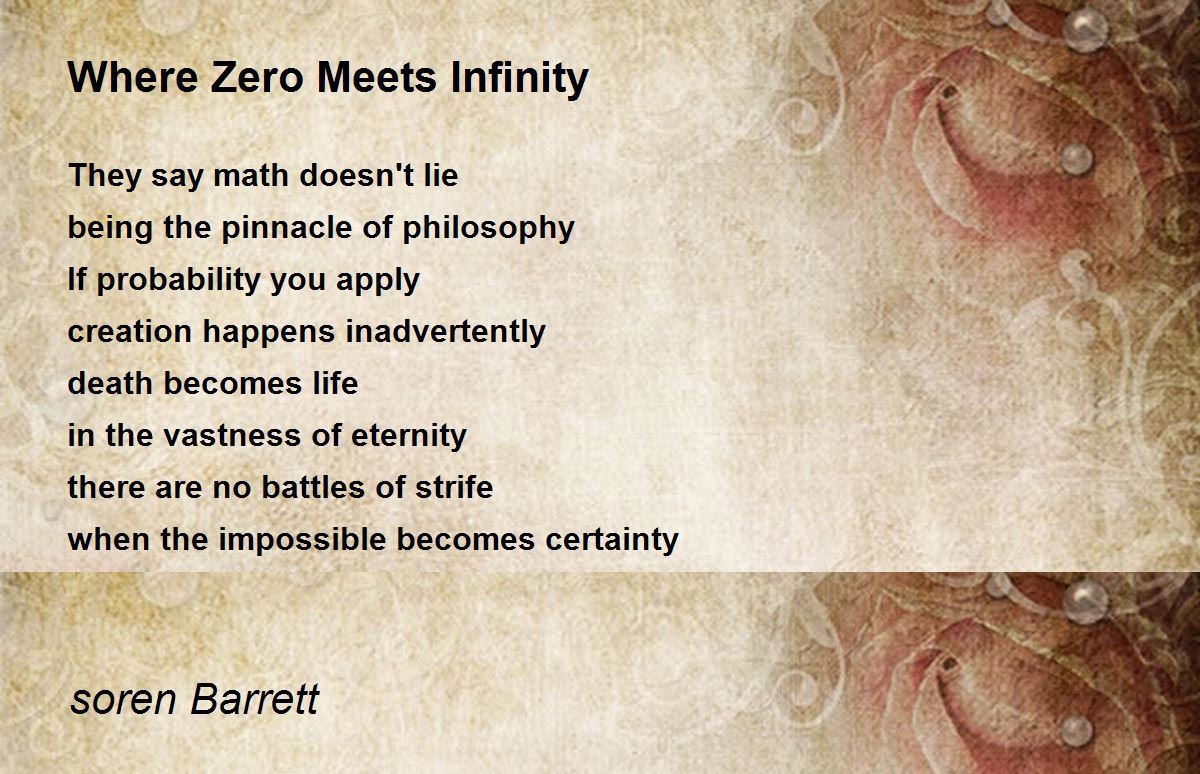 Where Zero Meets Infinity

They say math doesn't lie
being the pinnacle of philosophy
If probability you apply
creation happens inadvertently
death becomes life
in the vastness of eternity
there are no battles of strife
when the impossible becomes certainty

soren Barrett